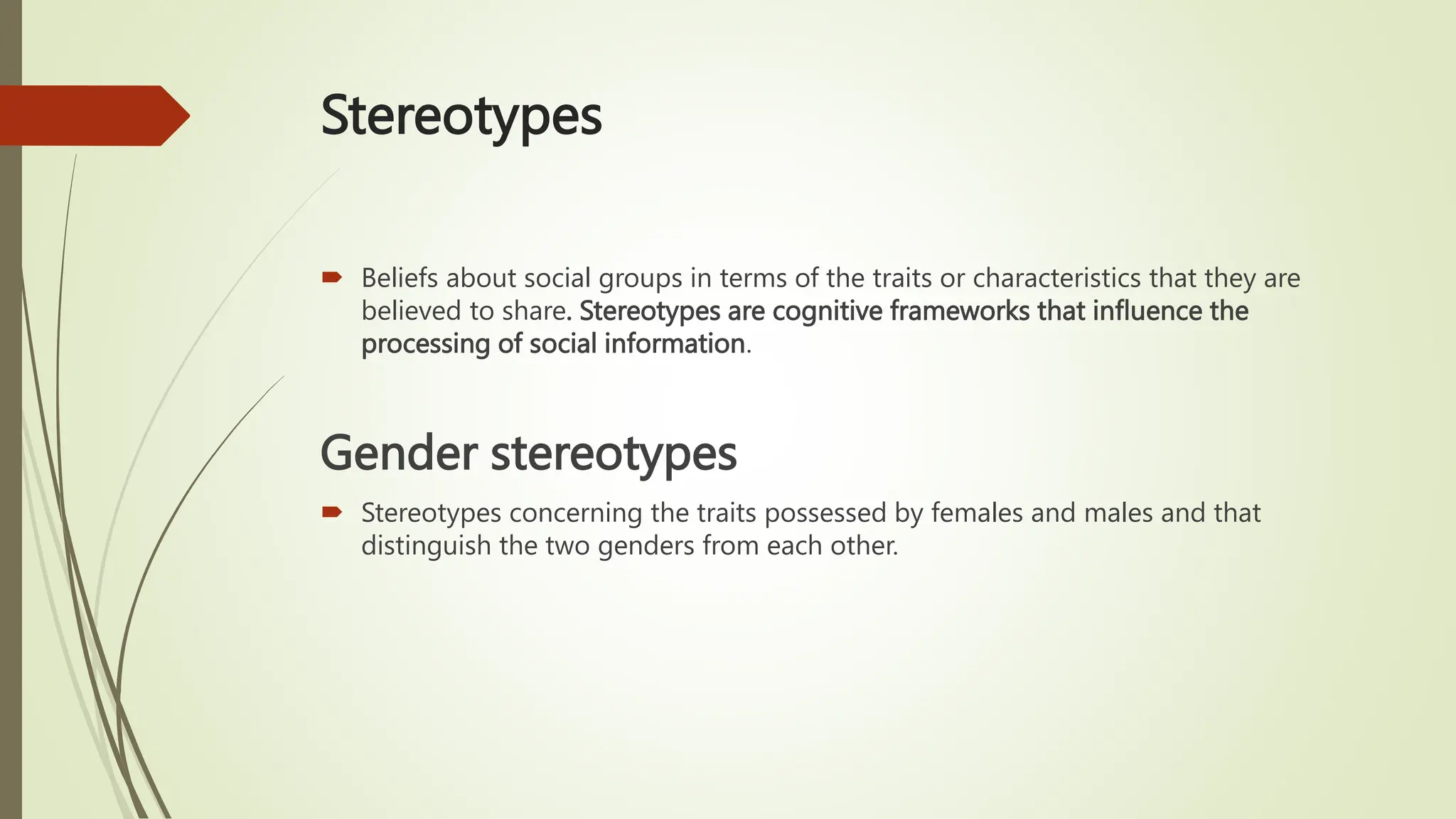 Stereotypes

Beliefs about social groups in terms of the traits or characteristics that they are believed to share. Stereotypes are cognitive frameworks that influence the processing of social information.

Gender stereotypes

Stereotypes concerning the traits possessed by females and males and that distinguish the two genders from each other.